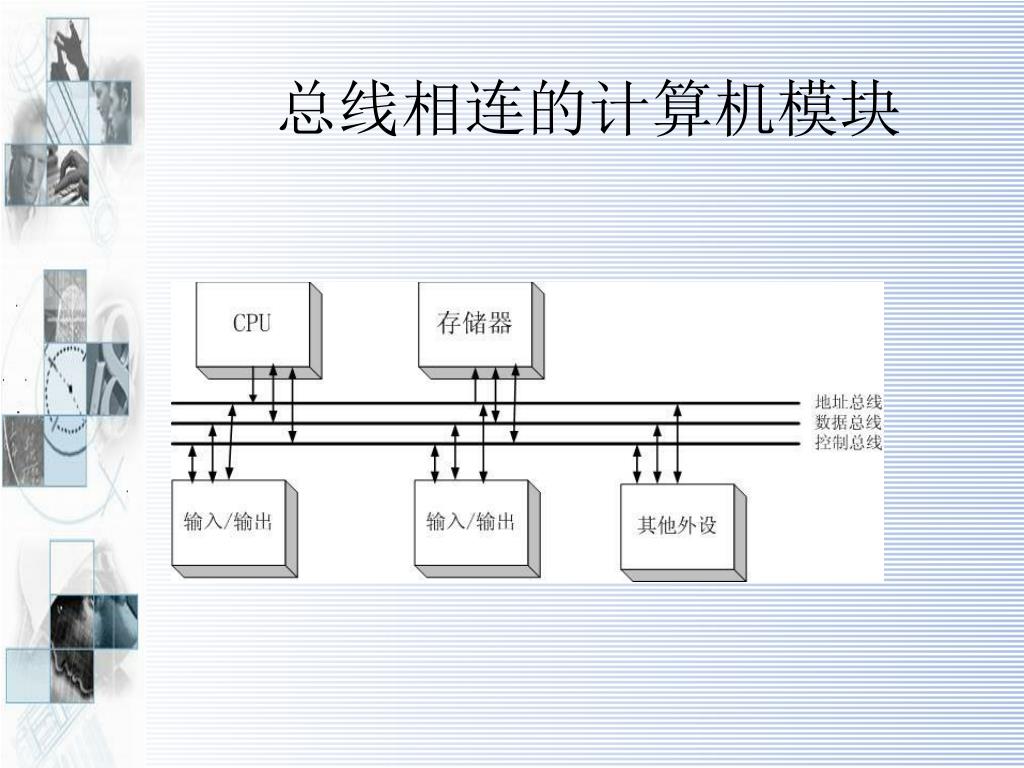 总线相连的计算机模块

CPU

存储器

地址总线
数据总线
控制总线

输入/输出

输入/输出

其他外设